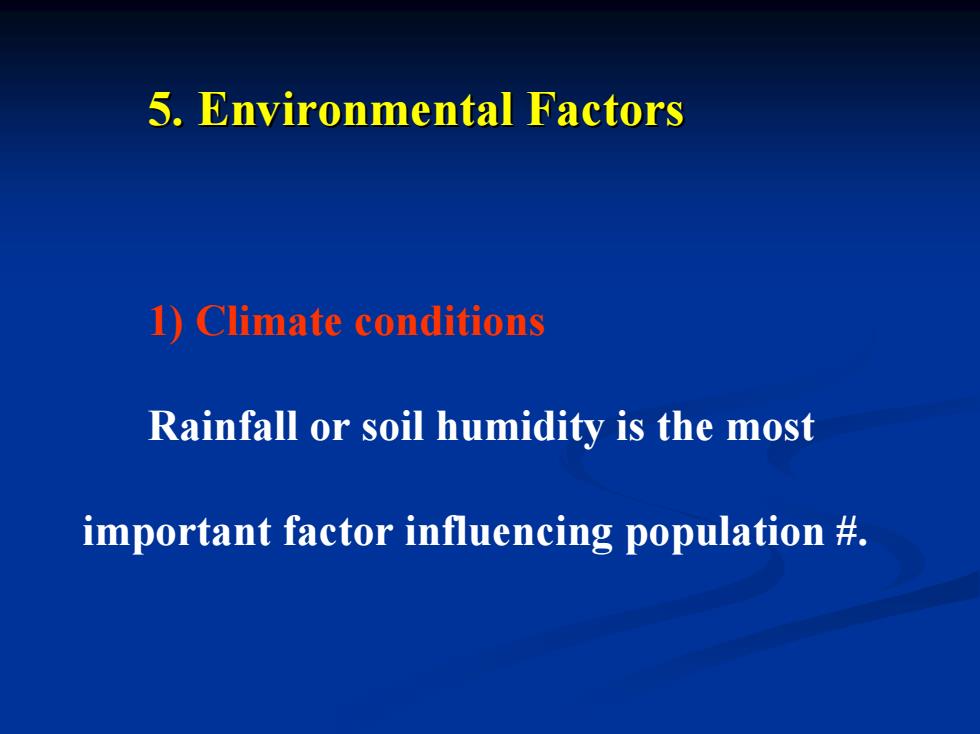 5. Environmental Factors

1) Climate conditions

Rainfall or soil humidity is the most important factor influencing population #.